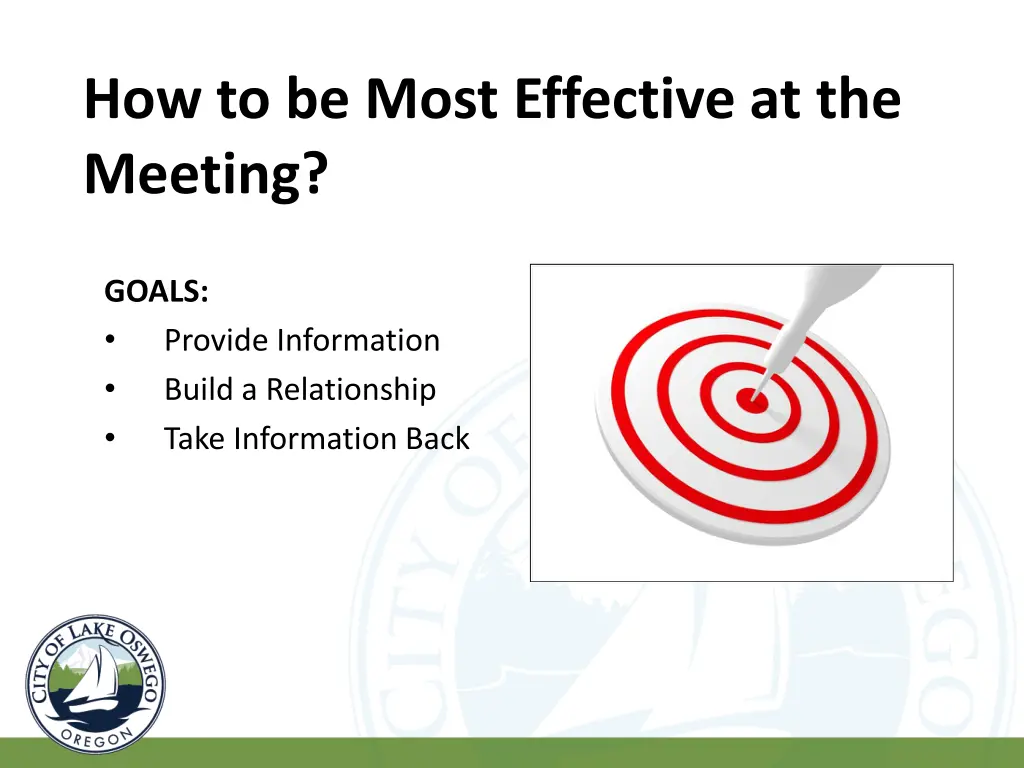 How to be Most Effective at the Meeting?

GOALS:
• Provide Information
• Build a Relationship
• Take Information Back

CITY OF LAKE OSWEGO
OREGON